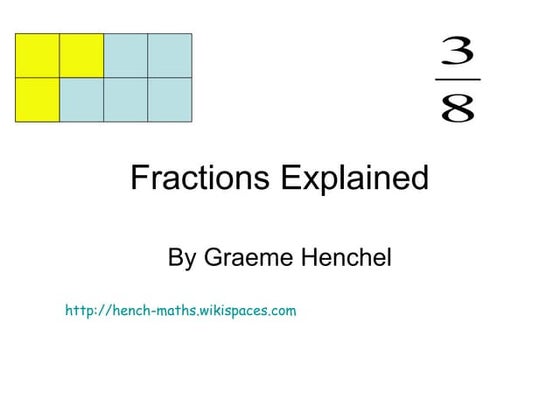 $\frac{3}{8}$

Fractions Explained

By Graeme Henchel

http://hench-maths.wikispaces.com